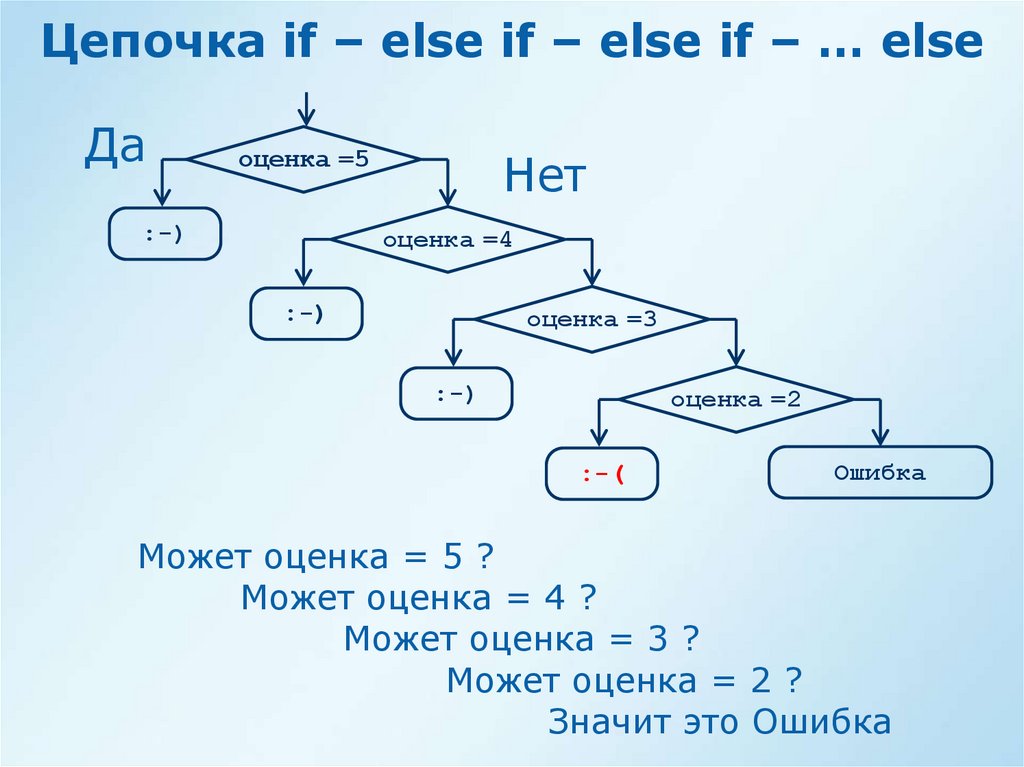 Цепочка if – else if – else if – … else

Да

оценка =5

Нет

:-)

оценка =4

:-)

оценка =3

:-)

оценка =2

:-(

Ошибка

Может оценка = 5 ?

Может оценка = 4 ?

Может оценка = 3 ?

Может оценка = 2 ?

Значит это Ошибка